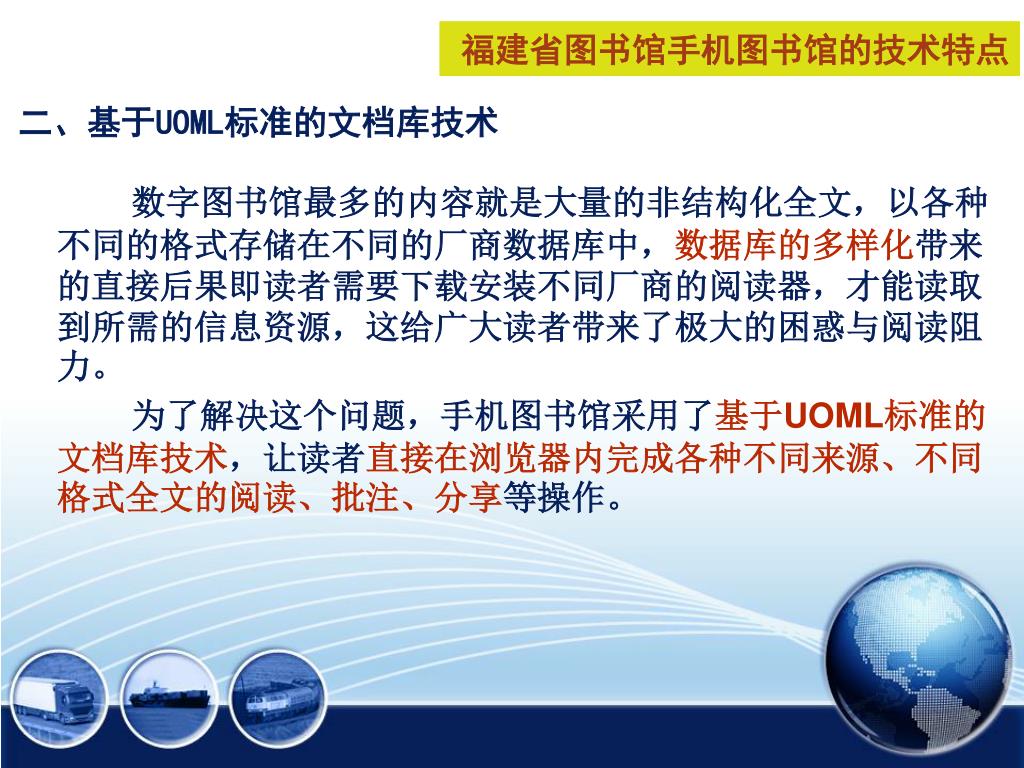 福建省图书馆手机图书馆的技术特点

二、基于UOML标准的文档库技术

数字图书馆最多的内容就是大量的非结构化全文，以各种不同的格式存储在不同的厂商数据库中，数据库的多样化带来的直接后果即读者需要下载安装不同厂商的阅读器，才能读取到所需的信息资源，这给广大读者带来了极大的困惑与阅读阻力。

为了解决这个问题，手机图书馆采用了基于UOML标准的文档库技术，让读者直接在浏览器内完成各种不同来源、不同格式全文的阅读、批注、分享等操作。